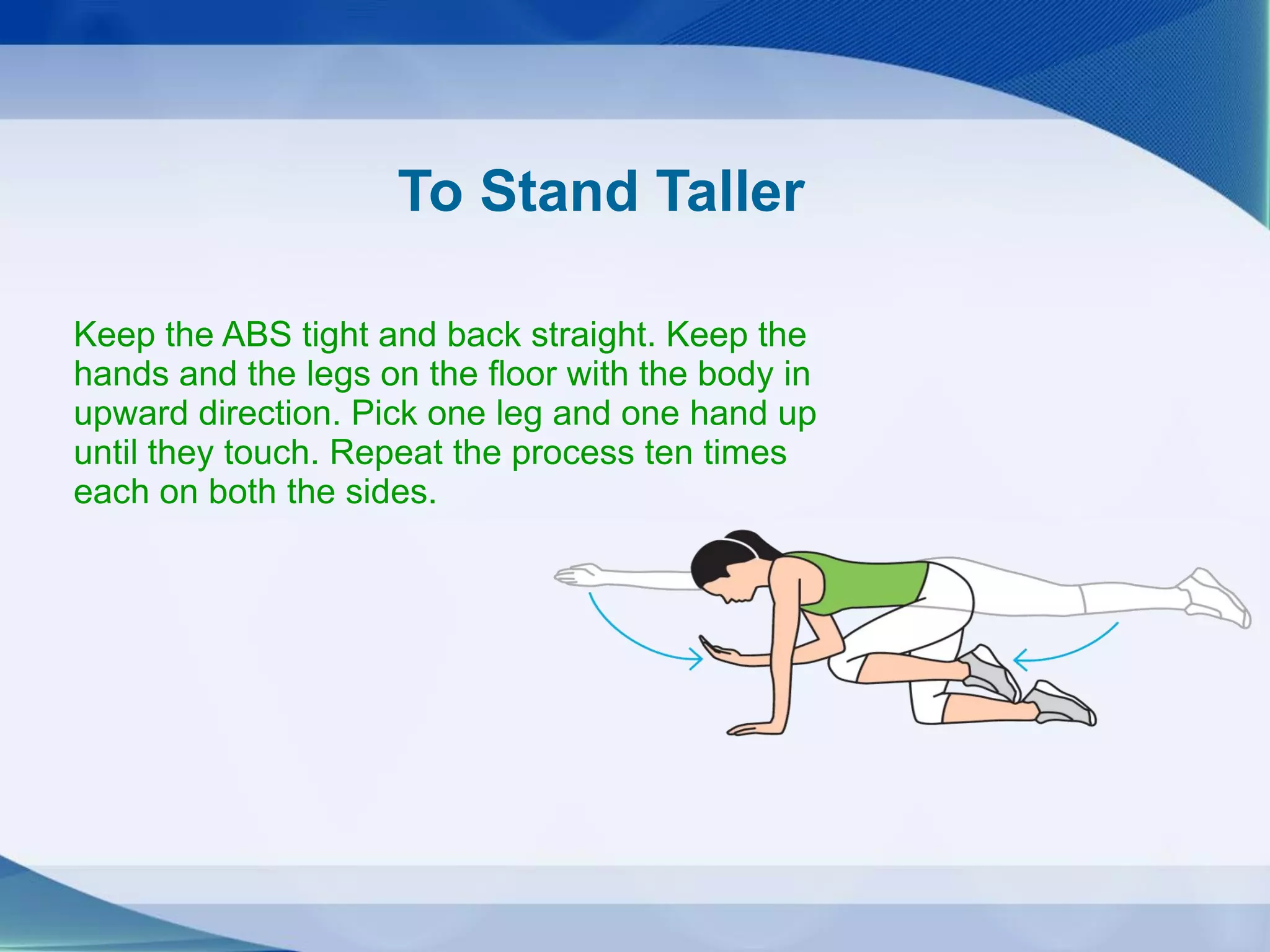 To Stand Taller

Keep the ABS tight and back straight. Keep the hands and the legs on the floor with the body in upward direction. Pick one leg and one hand up until they touch. Repeat the process ten times each on both the sides.